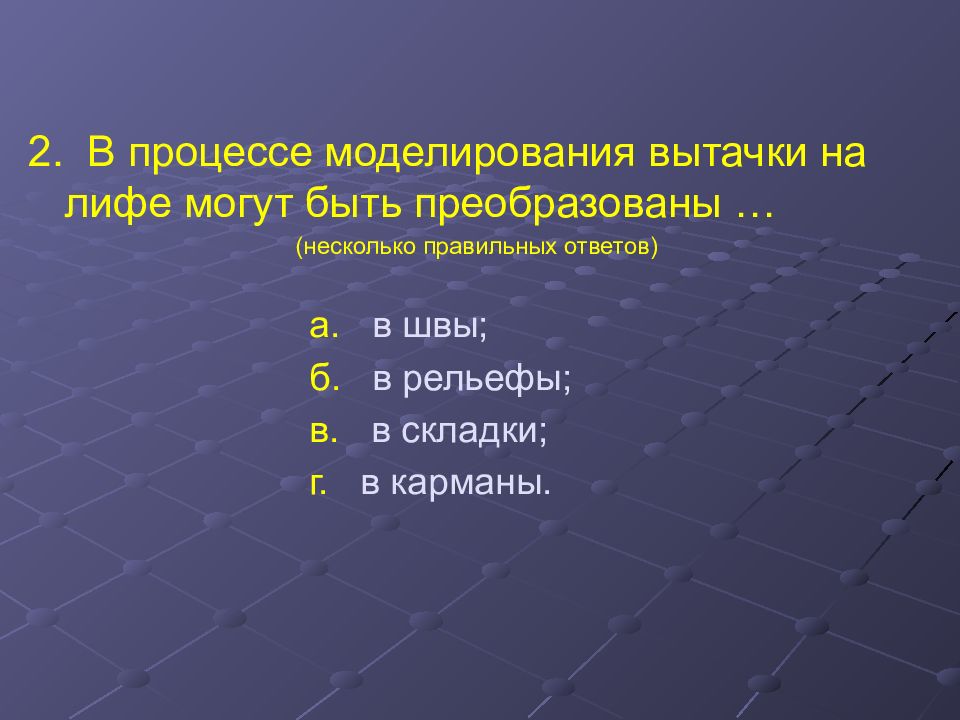 2. В процессе моделирования вытачки на лифе могут быть преобразованы …
(несколько правильных ответов)

а. в швы;
б. в рельефы;
в. в складки;
г. в карманы.